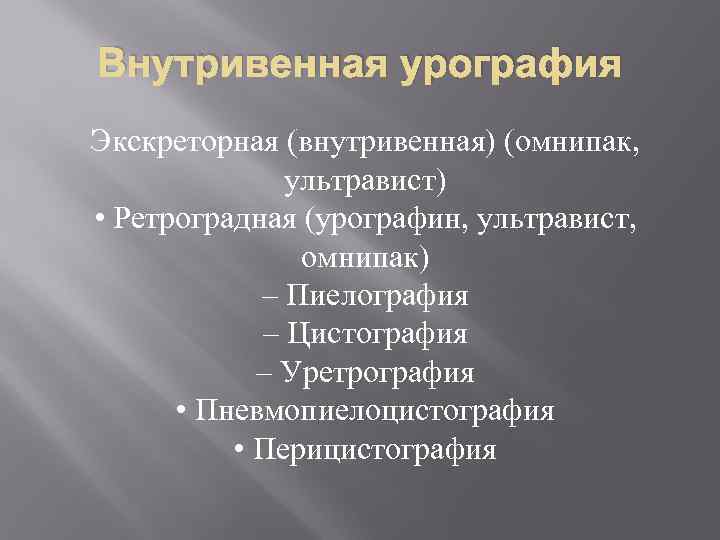 Внутривенная урография

Экскреторная (внутривенная) (омнипак, ультравист)
• Ретроградная (урографин, ультравист, омнипак)
– Пиелография
– Цистография
– Уретрография
• Пневмопиелоцистография
• Перицистография